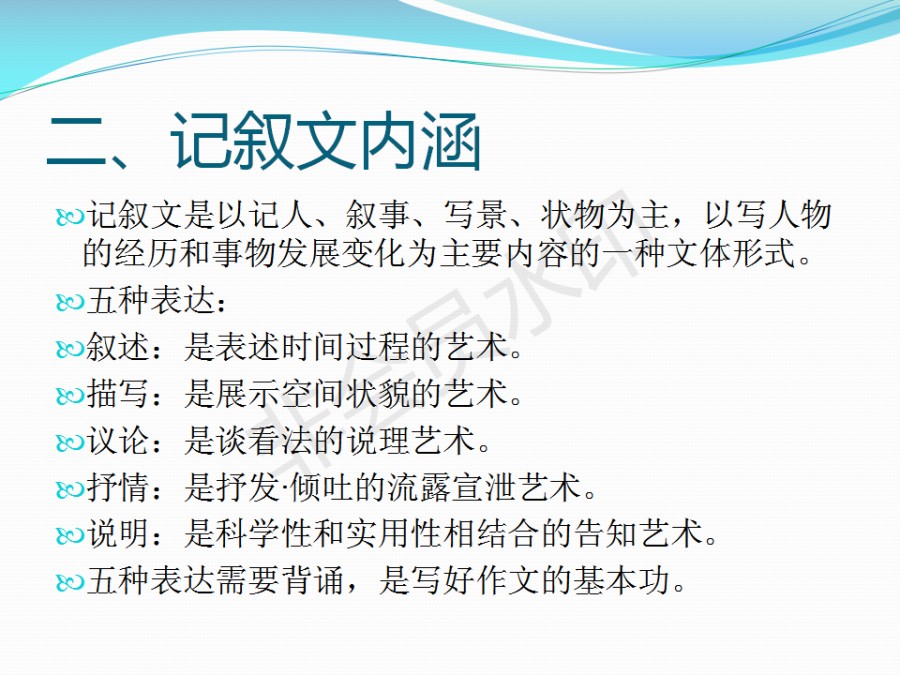 二、记叙文内涵

记叙文是以记人、叙事、写景、状物为主，以写人物的经历和事物发展变化为主要内容的一种文体形式。

五种表达：

叙述：是表述时间过程的艺术。

描写：是展示空间状貌的艺术。

议论：是谈看法的说理艺术。

抒情：是抒发·倾吐的流露宣泄艺术。

说明：是科学性和实用性相结合的告知艺术。

五种表达需要背诵，是写好作文的基本功。

非会员水印